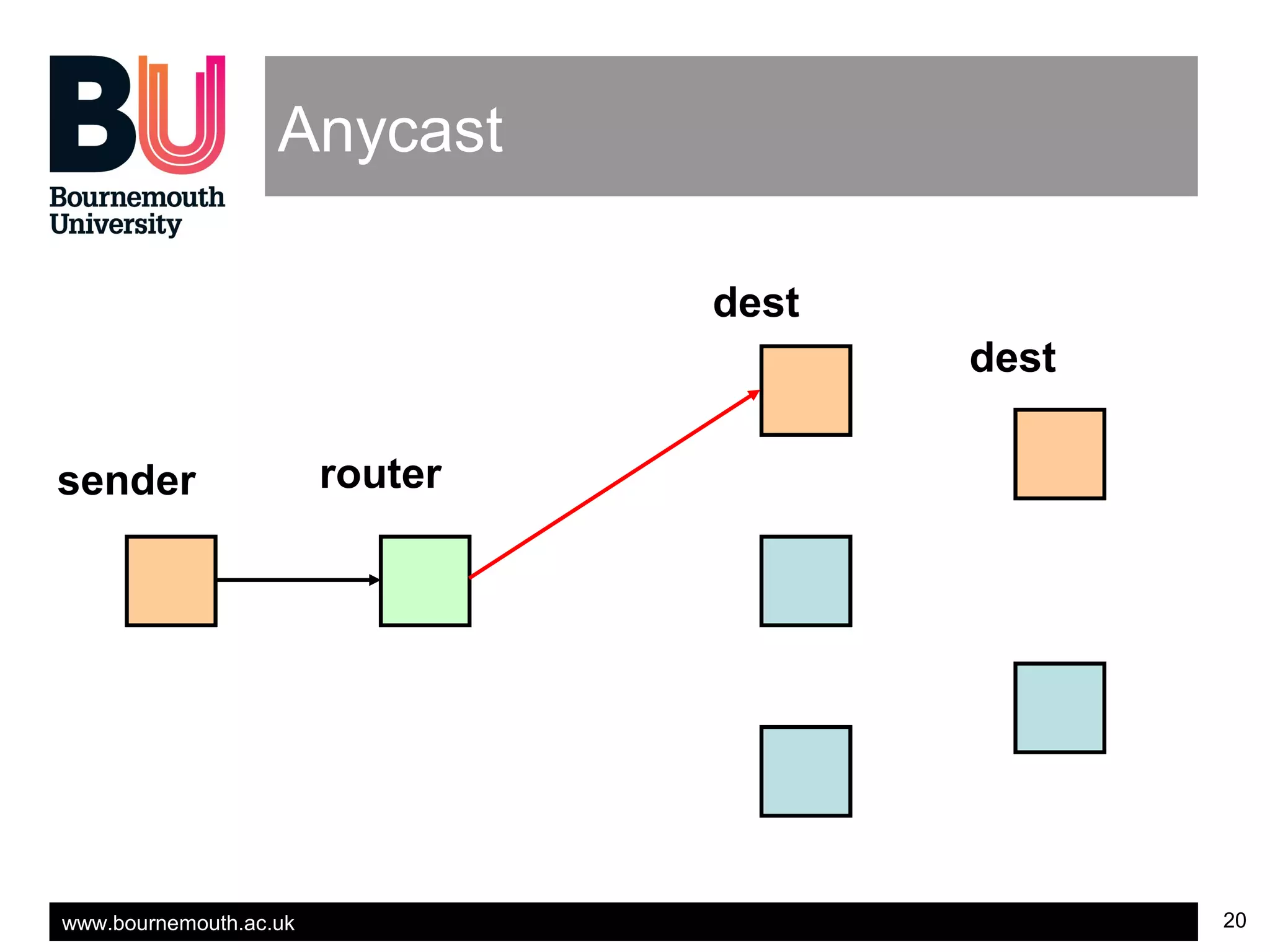 BU
Bournemouth University

Anycast

dest

dest

sender

router

www.bournemouth.ac.uk

20